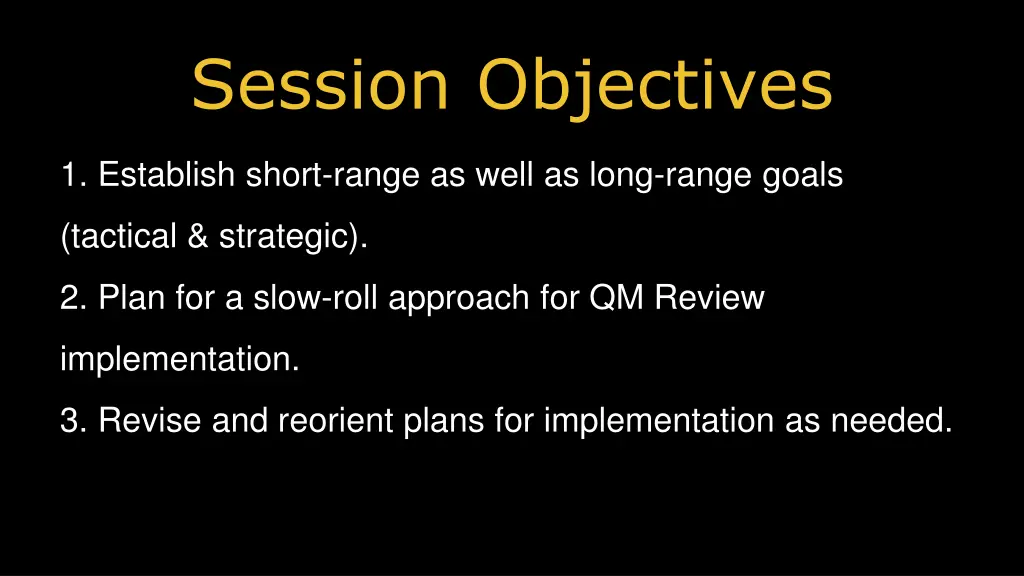 Session Objectives

1. Establish short-range as well as long-range goals (tactical & strategic).

2. Plan for a slow-roll approach for QM Review implementation.

3. Revise and reorient plans for implementation as needed.